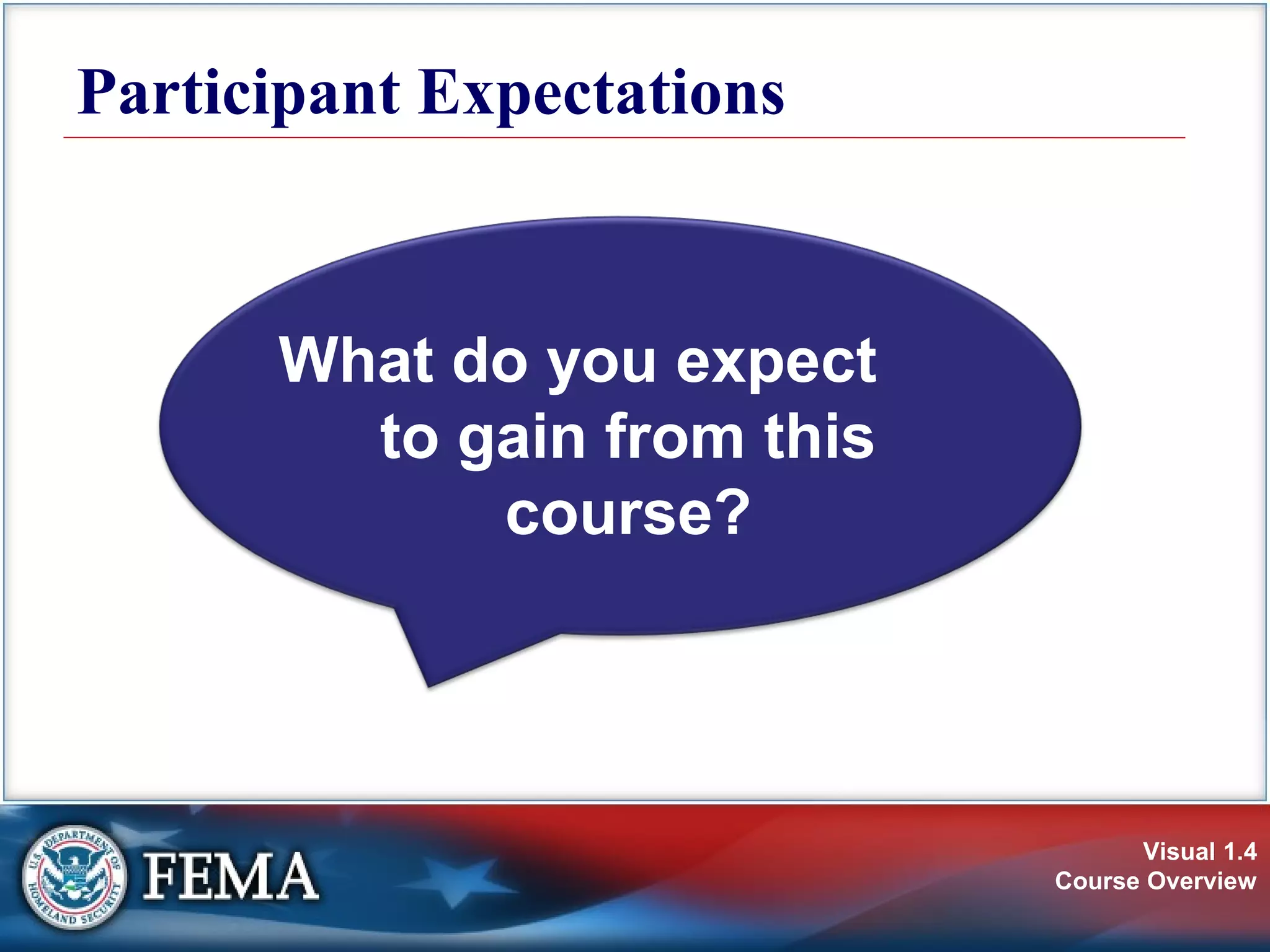 Participant Expectations

What do you expect to gain from this course?

U.S. DEPARTMENT OF HOMELAND SECURITY

FEMA

Visual 1.4
Course Overview